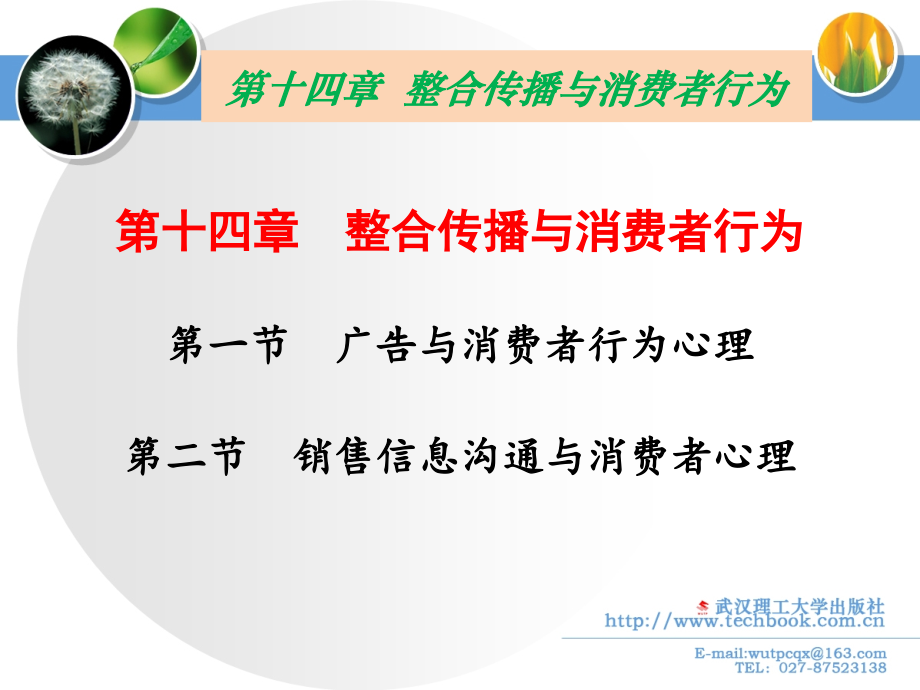 第十四章 整合传播与消费者行为

第十四章 整合传播与消费者行为

第一节 广告与消费者行为心理

第二节 销售信息沟通与消费者心理

武汉理工大学出版社
http://www.techbook.com.cn
E-mail:wutpcqx@163.com
TEL: 027-87523138